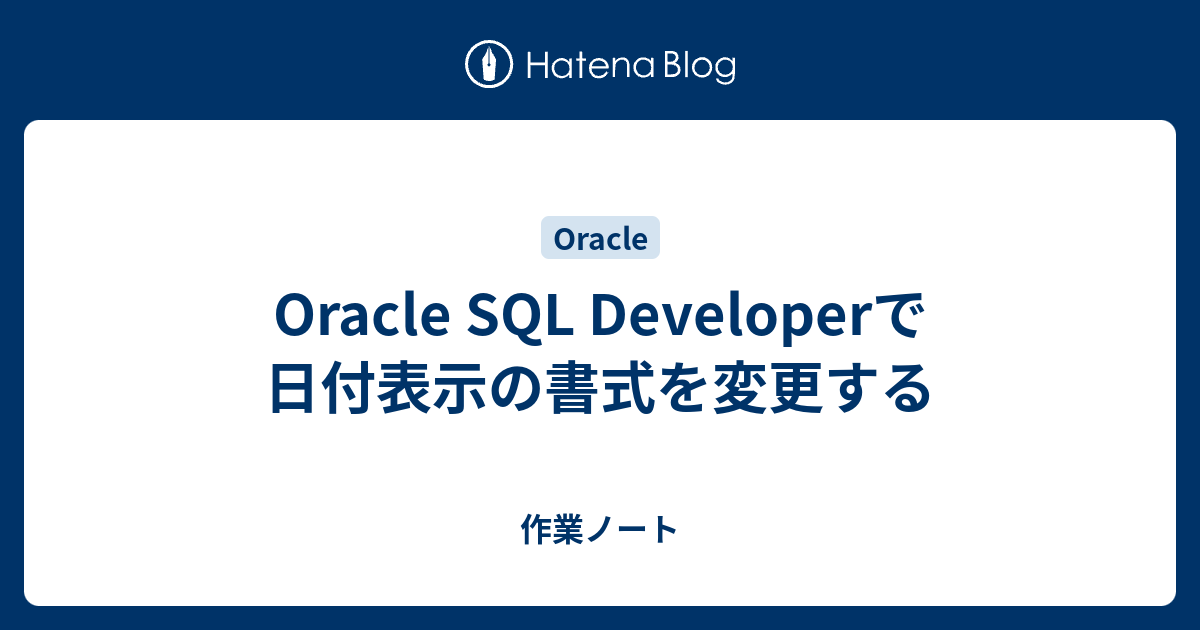 Hatena Blog

Oracle

Oracle SQL Developerで日付表示の書式を変更する

作業ノート